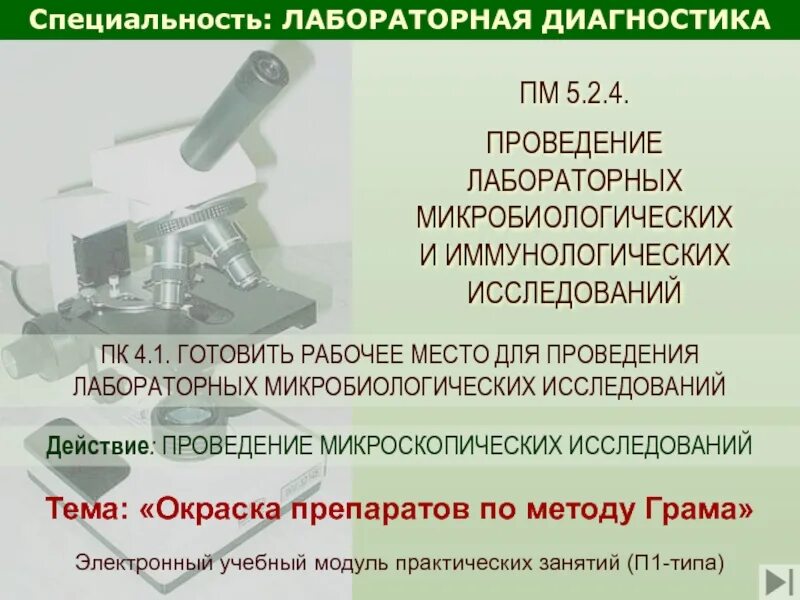 Специальность: ЛАБОРАТОРНАЯ ДИАГНОСТИКА

ПМ 5.2.4.

ПРОВЕДЕНИЕ ЛАБОРАТОРНЫХ МИКРОБИОЛОГИЧЕСКИХ И ИММУНОЛОГИЧЕСКИХ ИССЛЕДОВАНИЙ

ПК 4.1. ГОТОВИТЬ РАБОЧЕЕ МЕСТО ДЛЯ ПРОВЕДЕНИЯ ЛАБОРАТОРНЫХ МИКРОБИОЛОГИЧЕСКИХ ИССЛЕДОВАНИЙ

Действие: ПРОВЕДЕНИЕ МИКРОСКОПИЧЕСКИХ ИССЛЕДОВАНИЙ

Тема: «Окраска препаратов по методу Грама»

Электронный учебный модуль практических занятий (П1-типа)